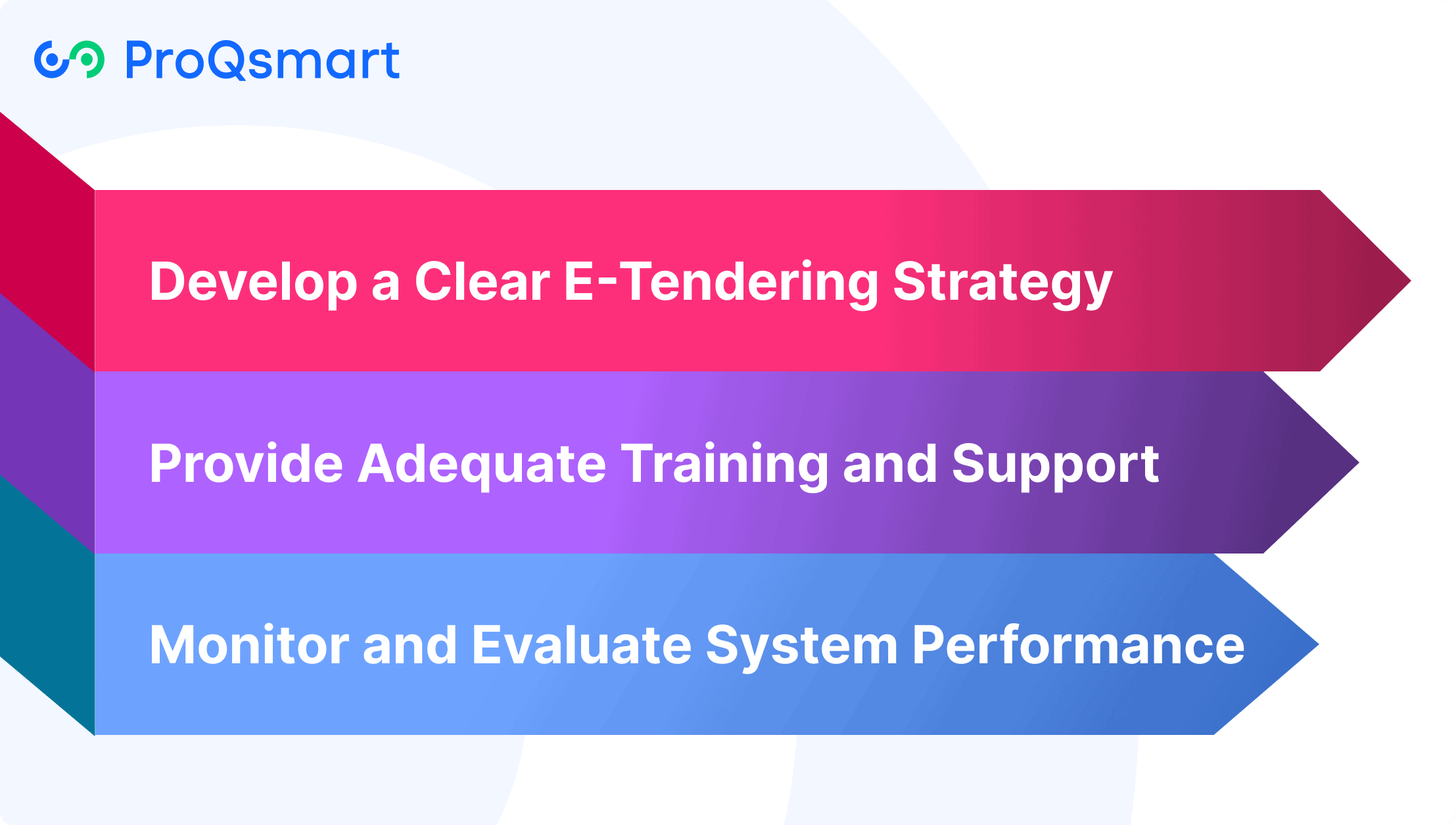 ProQsmart

Develop a Clear E-Tendering Strategy

Provide Adequate Training and Support

Monitor and Evaluate System Performance